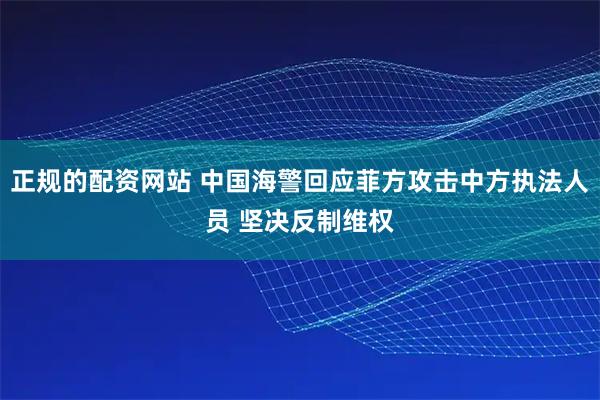 正规的配资网站 中国海警回应菲方攻击中方执法人员 坚决反制维权